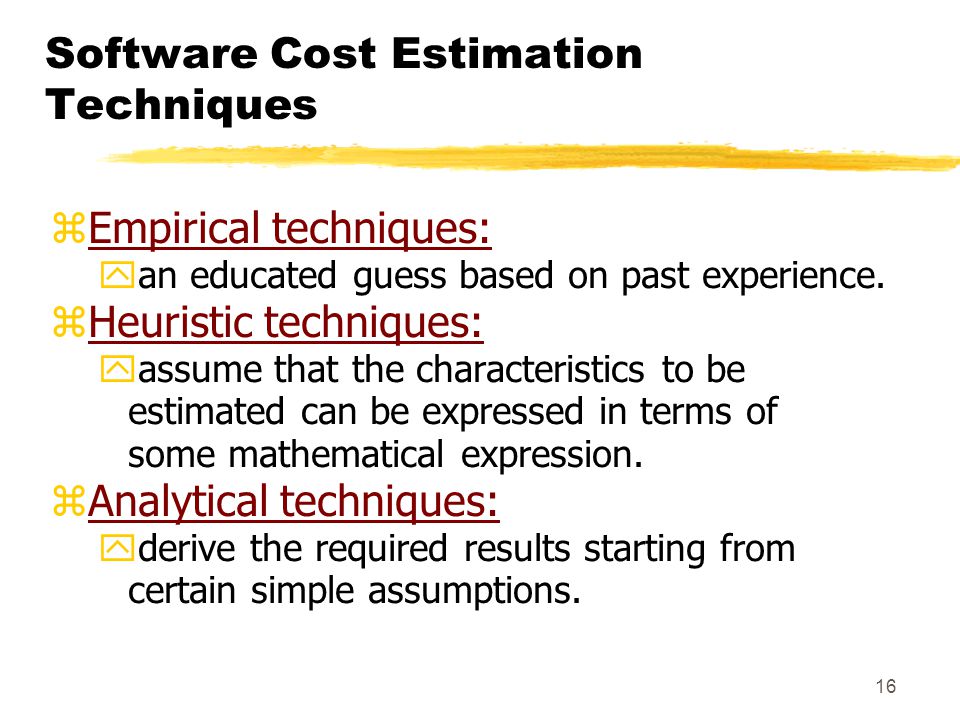 Software Cost Estimation Techniques

Empirical techniques:

an educated guess based on past experience.

Heuristic techniques:

assume that the characteristics to be estimated can be expressed in terms of some mathematical expression.

Analytical techniques:

derive the required results starting from certain simple assumptions.

16